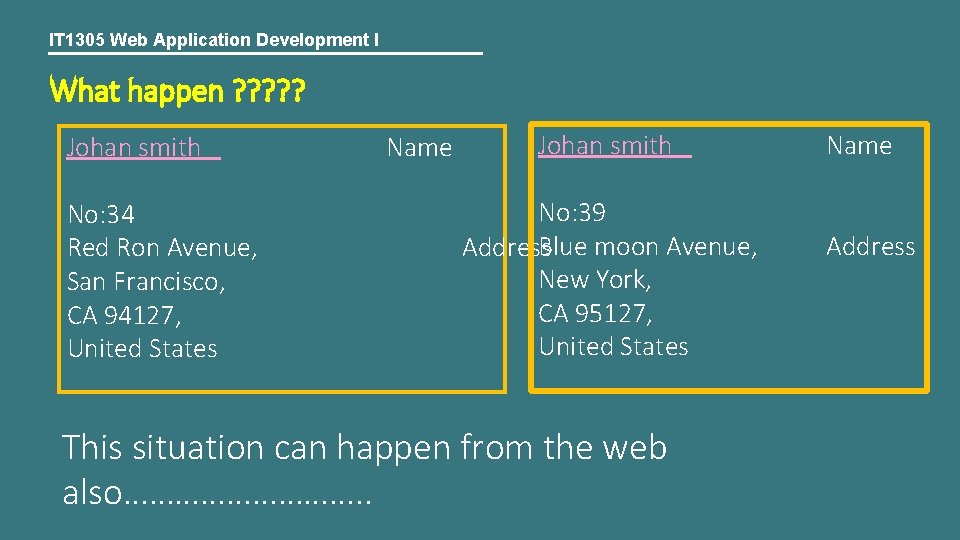 IT1305 Web Application Development I

What happen ?????

Johan smith

Name

No:34
Red Ron Avenue,
San Francisco,
CA 94127,
United States

Address

Johan smith

Name

No:39
Blue moon Avenue,
New York,
CA 95127,
United States

Address

This situation can happen from the web also……………………….